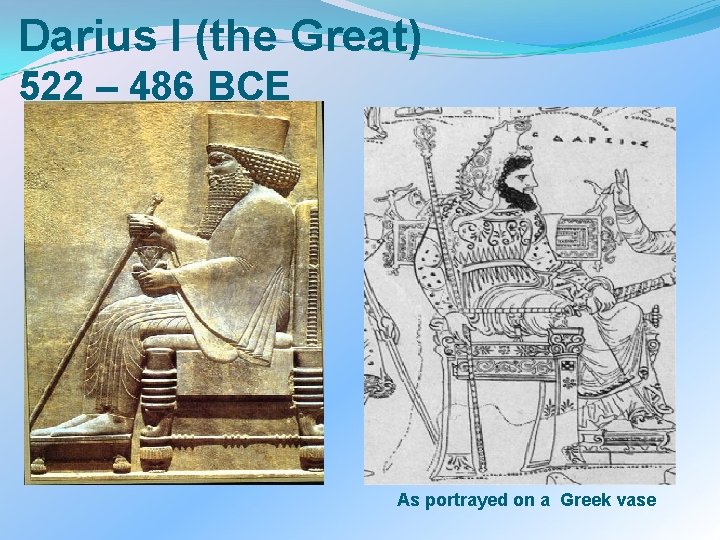 Darius I (the Great)
522 – 486 BCE

ΔΑΡΕΙΟΣ

As portrayed on a Greek vase